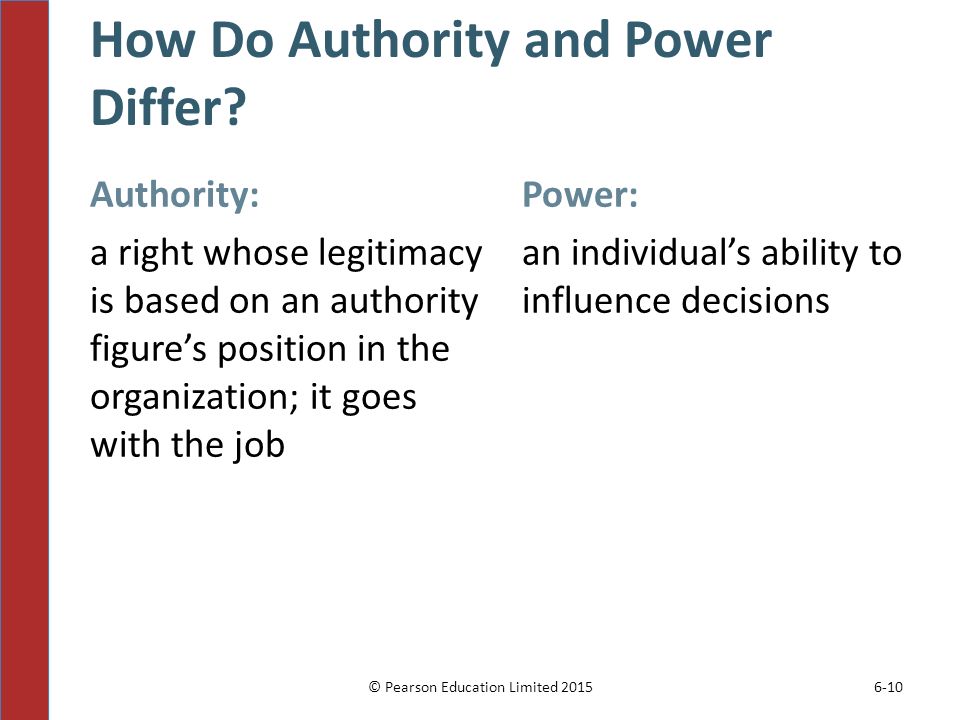 How Do Authority and Power Differ?

Authority:

a right whose legitimacy is based on an authority figure’s position in the organization; it goes with the job

Power:

an individual’s ability to influence decisions

© Pearson Education Limited 2015

6-10